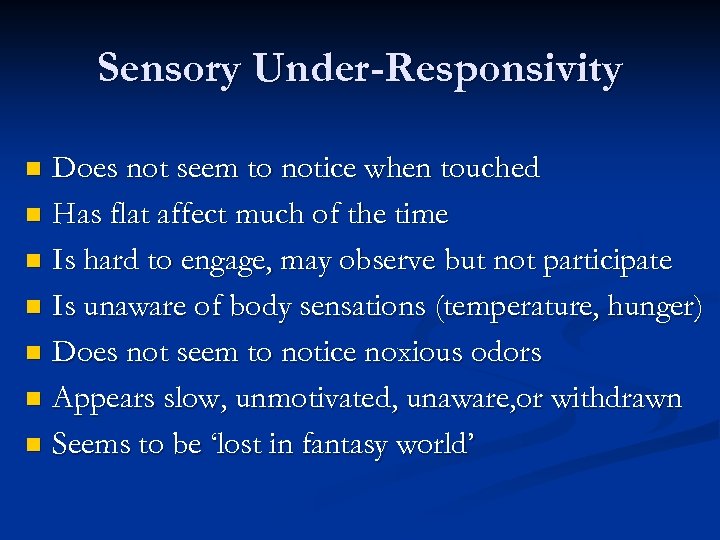 Sensory Under-Responsivity

- Does not seem to notice when touched
- Has flat affect much of the time
- Is hard to engage, may observe but not participate
- Is unaware of body sensations (temperature, hunger)
- Does not seem to notice noxious odors
- Appears slow, unmotivated, unaware,or withdrawn
- Seems to be ‘lost in fantasy world’